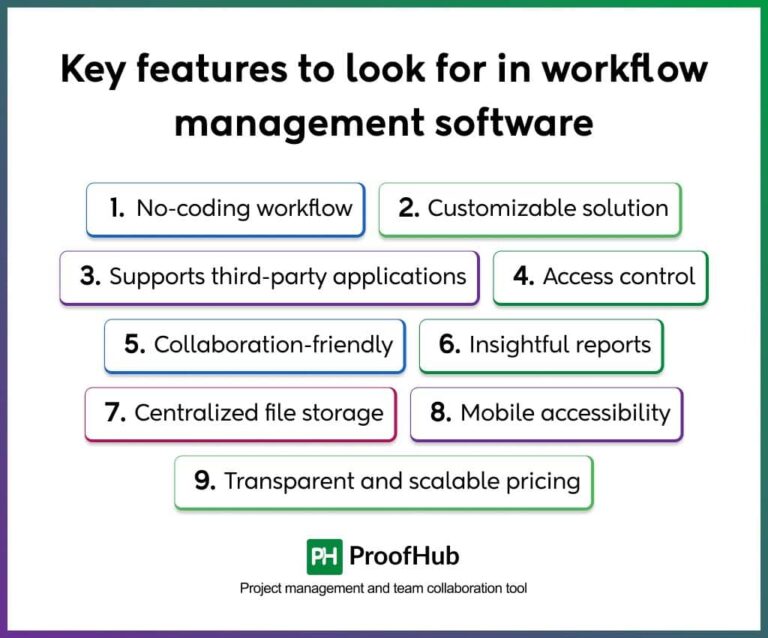 Key features to look for in workflow management software

1. No-coding workflow

2. Customizable solution

3. Supports third-party applications

4. Access control

5. Collaboration-friendly

6. Insightful reports

7. Centralized file storage

8. Mobile accessibility

9. Transparent and scalable pricing

PH ProofHub

Project management and team collaboration tool